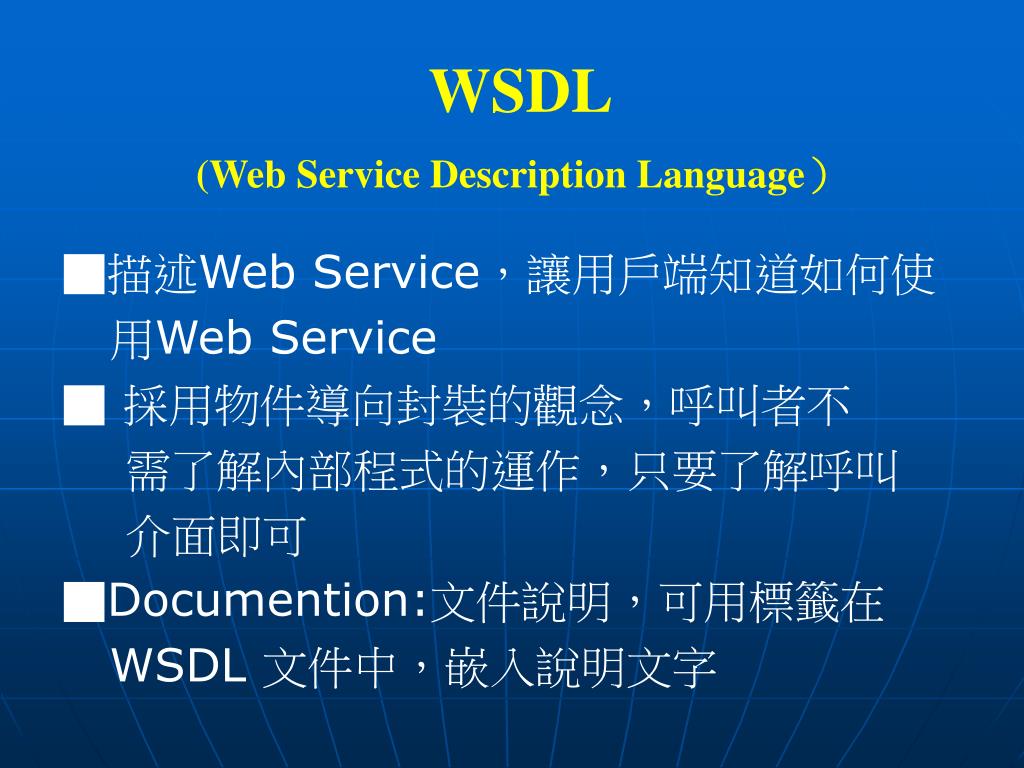 WSDL

(Web Service Description Language）

■描述Web Service，讓用戶端知道如何使用Web Service

■ 採用物件導向封裝的觀念，呼叫者不需了解內部程式的運作，只要了解呼叫介面即可

■Documention:文件說明，可用標籤在WSDL 文件中，嵌入說明文字